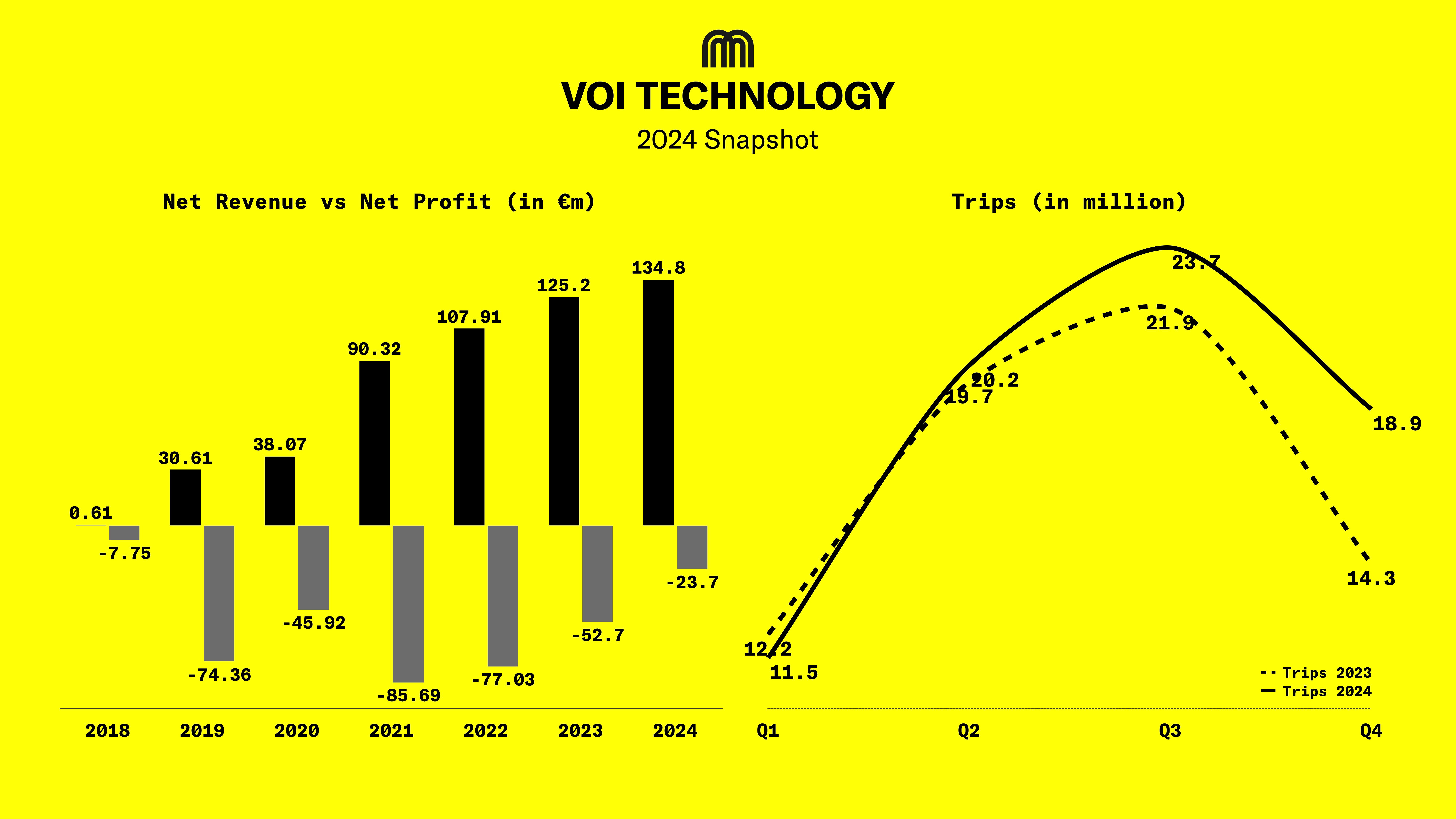 VOI TECHNOLOGY

2024 Snapshot

Net Revenue vs Net Profit (in €m)

0.61
-7.75
30.61
-74.36
38.07
-45.92
90.32
-85.69
107.91
-77.03
125.2
-52.7
134.8
-23.7

2018 2019 2020 2021 2022 2023 2024

Trips (in million)

23.7
21.9
20.2
19.7
18.9
14.3
12.2
11.5

Trips 2023
Trips 2024

Q1 Q2 Q3 Q4